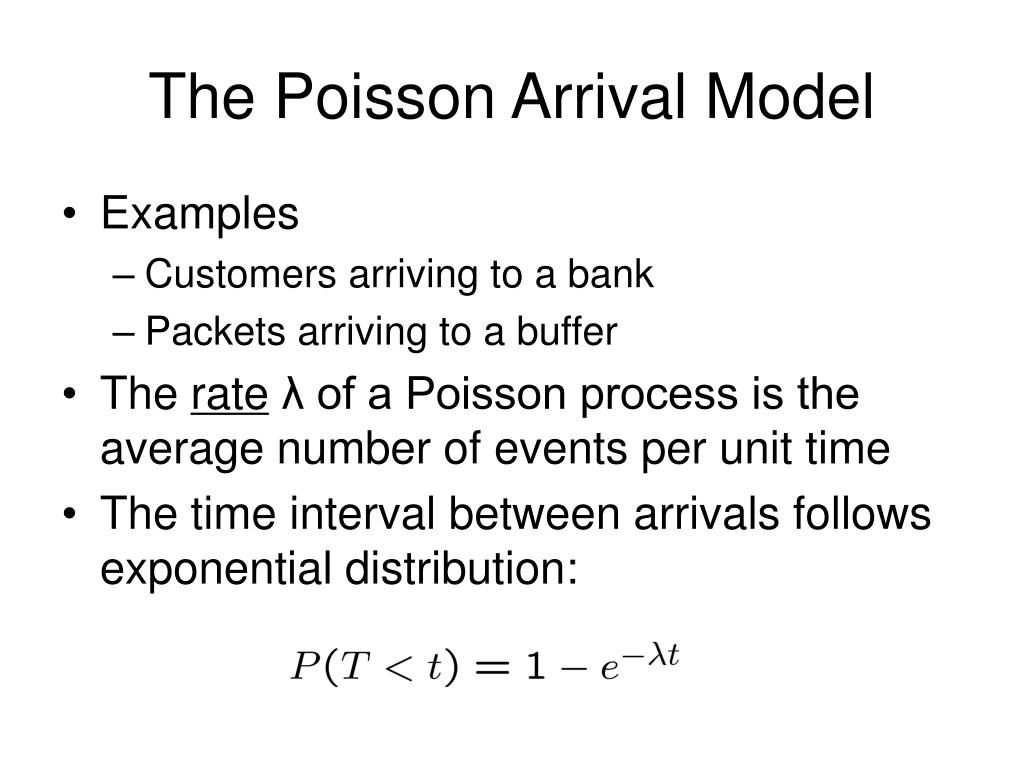 The Poisson Arrival Model

• Examples
– Customers arriving to a bank
– Packets arriving to a buffer
• The rate λ of a Poisson process is the average number of events per unit time
• The time interval between arrivals follows exponential distribution:

$P(T < t) = 1 - e^{-\lambda t}$